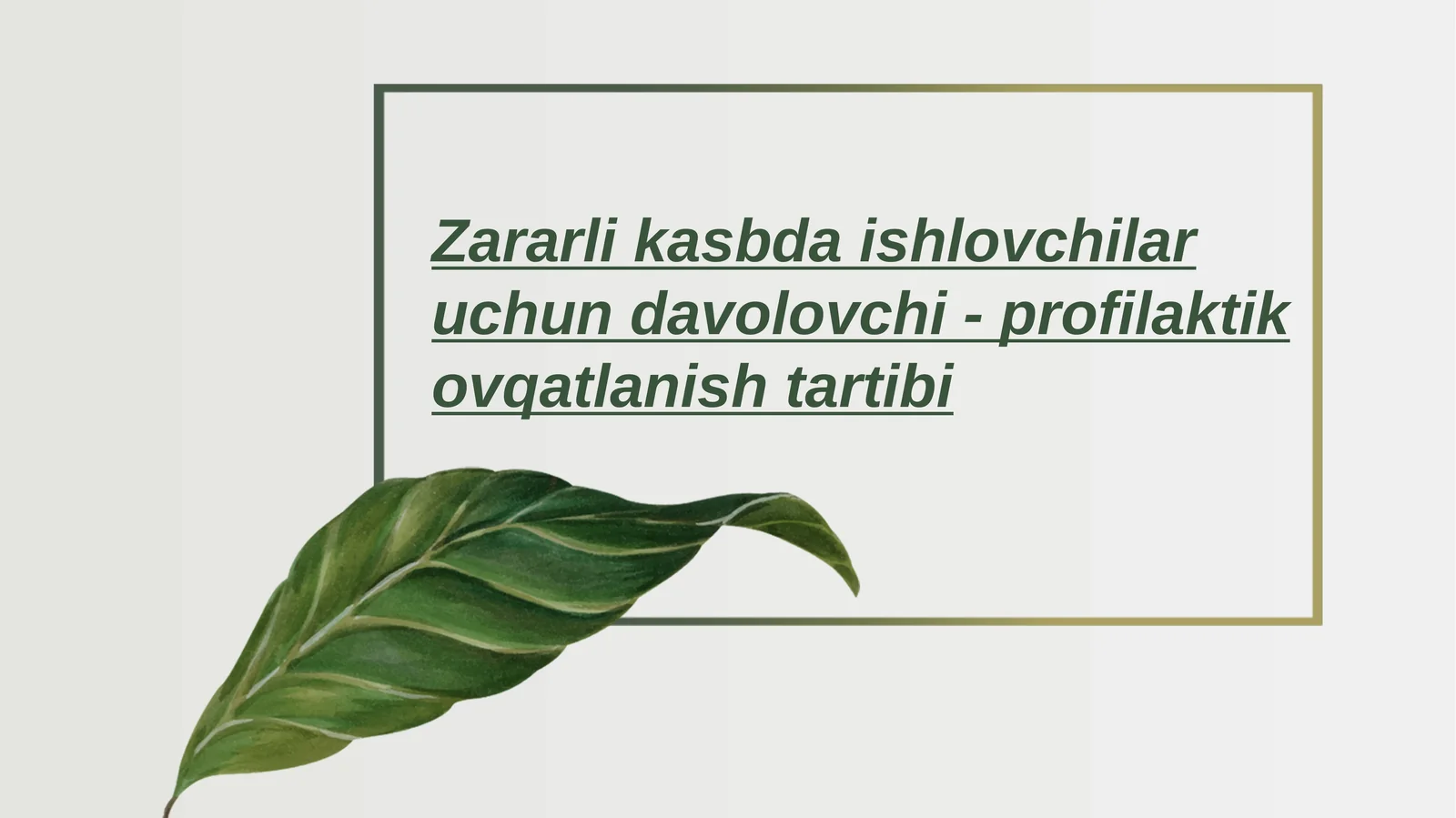 Zararli kasbda ishlovchilar uchun davolovchi - profilaktik ovqatlanish tartibi